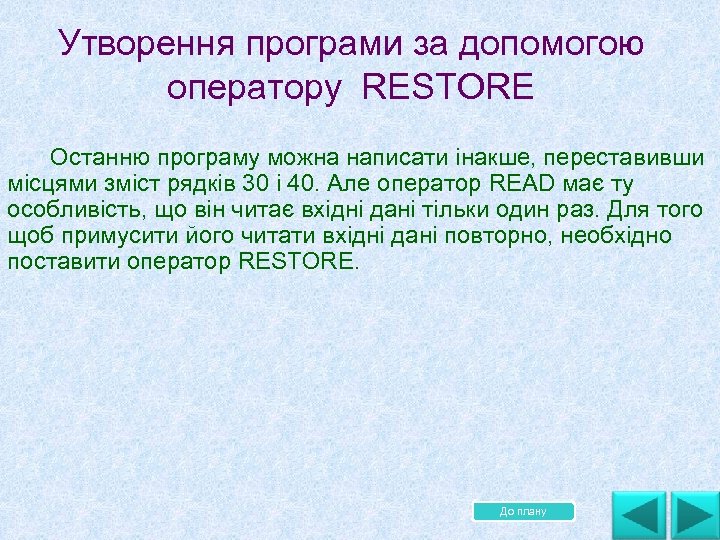 Утворення програми за допомогою оператору RESTORE

Останню програму можна написати інакше, переставивши місцями зміст рядків 30 і 40. Але оператор READ має ту особливість, що він читає вхідні дані тільки один раз. Для того щоб примусити його читати вхідні дані повторно, необхідно поставити оператор RESTORE.

До плану